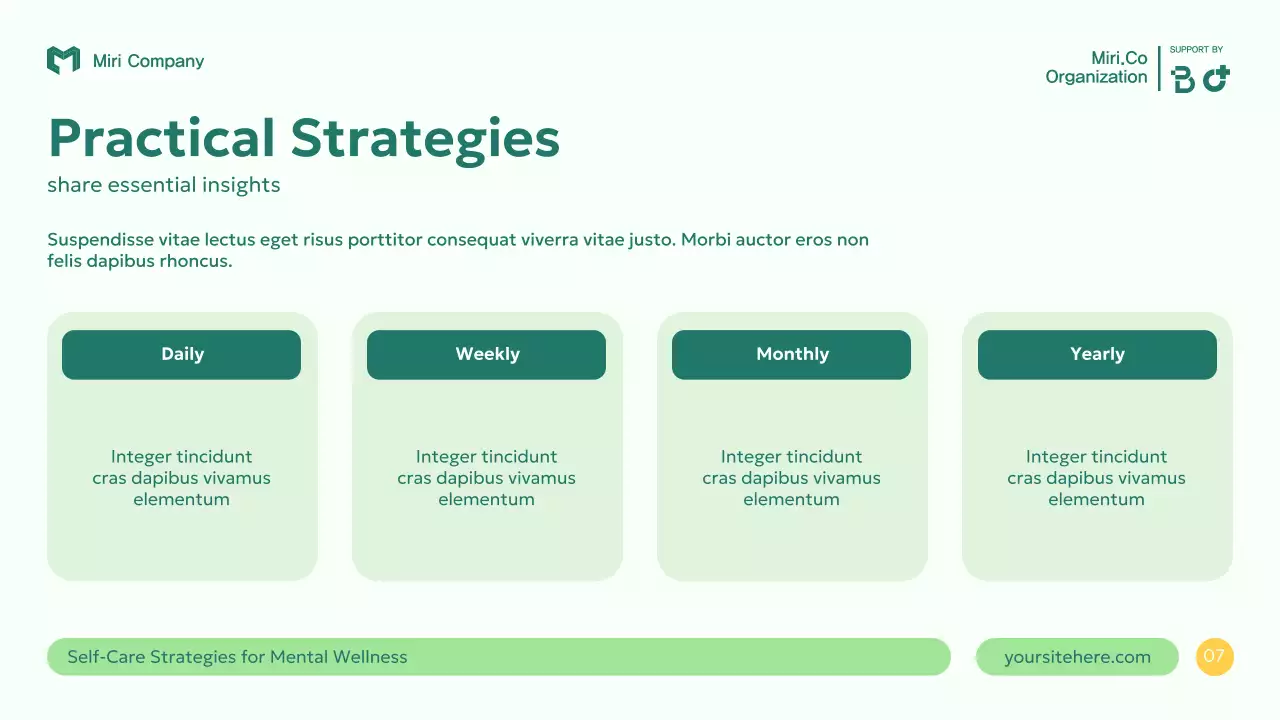 Miri Company

Miri.Co Organization

SUPPORT BY

Practical Strategies

share essential insights

Suspendisse vitae lectus eget risus porttitor consequat viverra vitae justo. Morbi auctor eros non felis dapibus rhoncus.

Daily

Integer tincidunt cras dapibus vivamus elementum

Weekly

Integer tincidunt cras dapibus vivamus elementum

Monthly

Integer tincidunt cras dapibus vivamus elementum

Yearly

Integer tincidunt cras dapibus vivamus elementum

Self-Care Strategies for Mental Wellness

yoursitehere.com

07